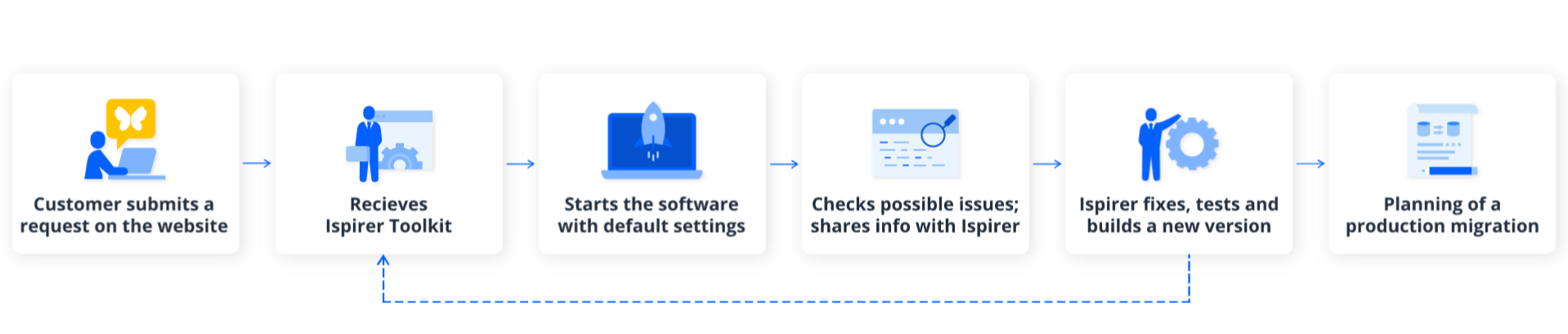 Customer submits a request on the website

Recieves Ispirer Toolkit

Starts the software with default settings

Checks possible issues; shares info with Ispirer

Ispirer fixes, tests and builds a new version

Planning of a production migration